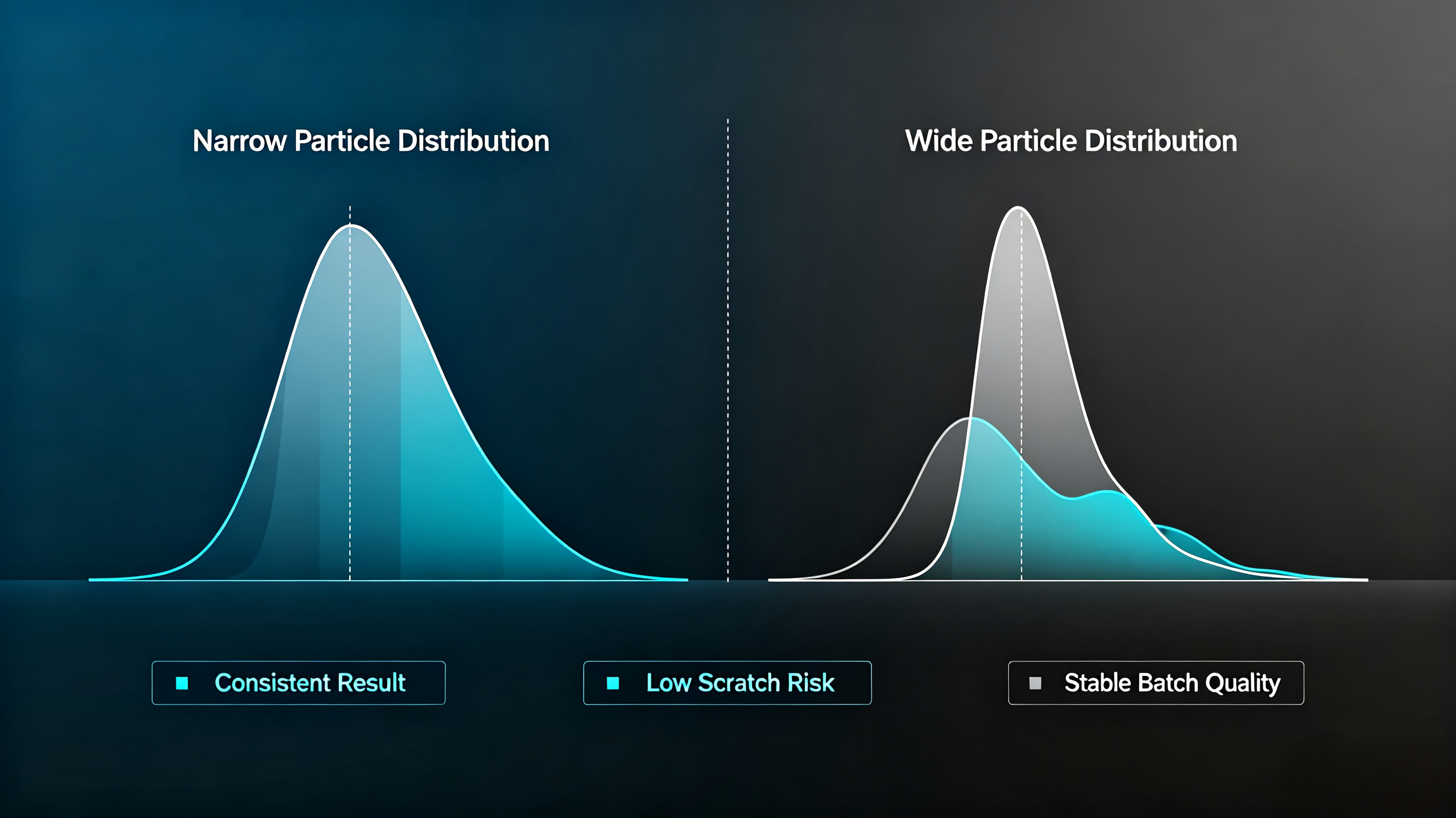 Narrow Particle Distribution

Wide Particle Distribution

Consistent Result

Low Scratch Risk

Stable Batch Quality